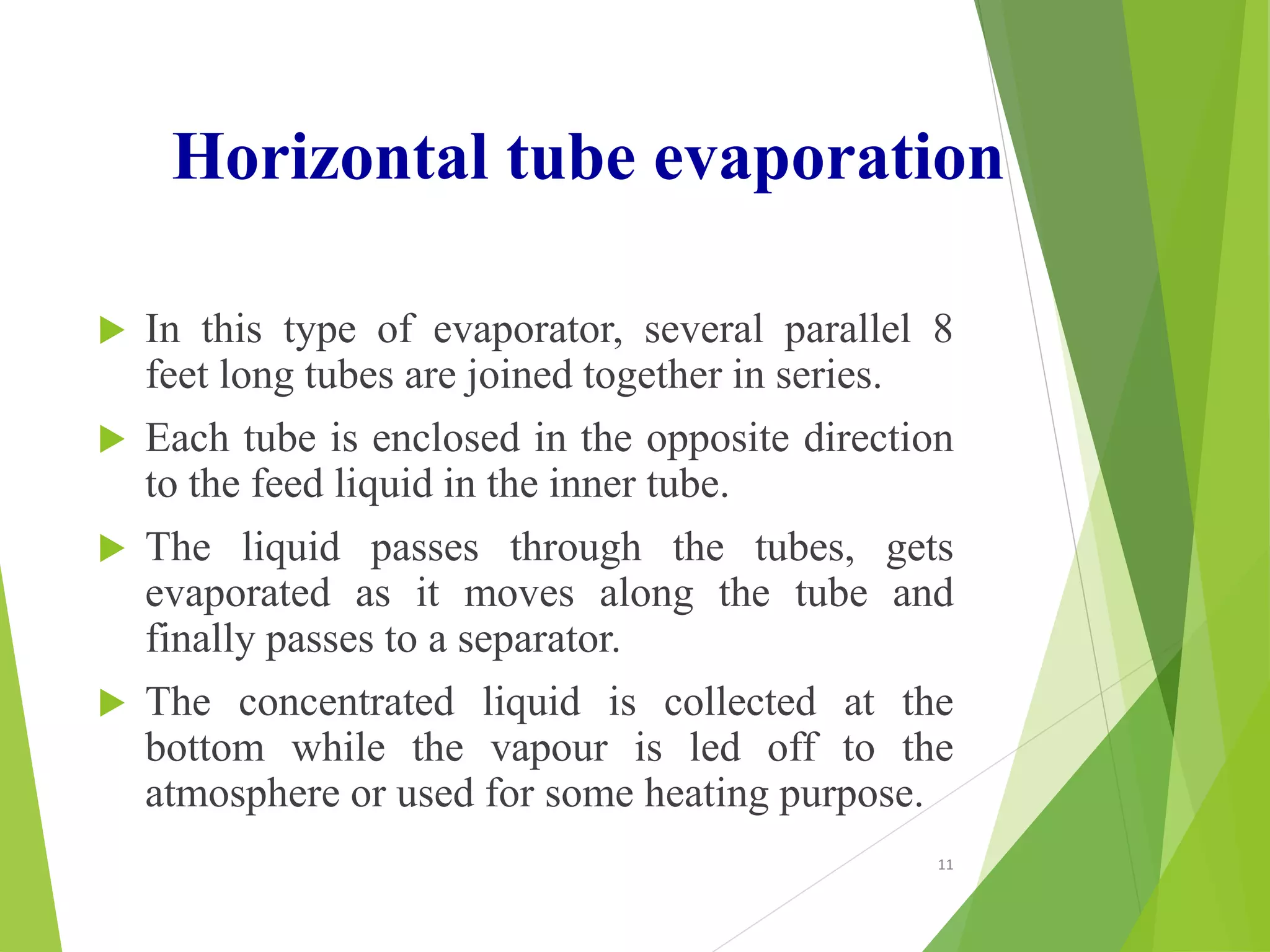 Horizontal tube evaporation

In this type of evaporator, several parallel 8 feet long tubes are joined together in series.

Each tube is enclosed in the opposite direction to the feed liquid in the inner tube.

The liquid passes through the tubes, gets evaporated as it moves along the tube and finally passes to a separator.

The concentrated liquid is collected at the bottom while the vapour is led off to the atmosphere or used for some heating purpose.

11